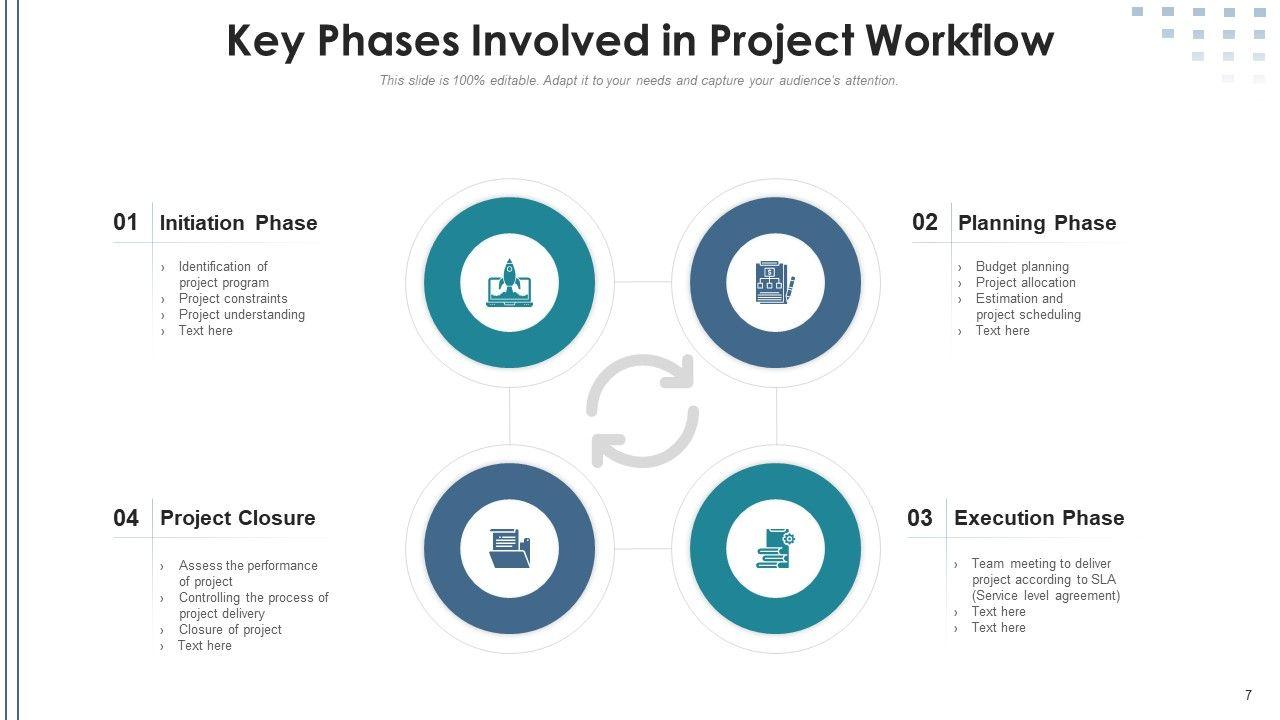 Key Phases Involved in Project Workflow

This slide is 100% editable. Adapt it to your needs and capture your audience's attention.

01 Initiation Phase

› Identification of project program
› Project constraints
› Project understanding
› Text here

02 Planning Phase

› Budget planning
› Project allocation
› Estimation and project scheduling
› Text here

04 Project Closure

› Assess the performance of project
› Controlling the process of project delivery
› Closure of project
› Text here

03 Execution Phase

› Team meeting to deliver project according to SLA (Service level agreement)
› Text here
› Text here

7